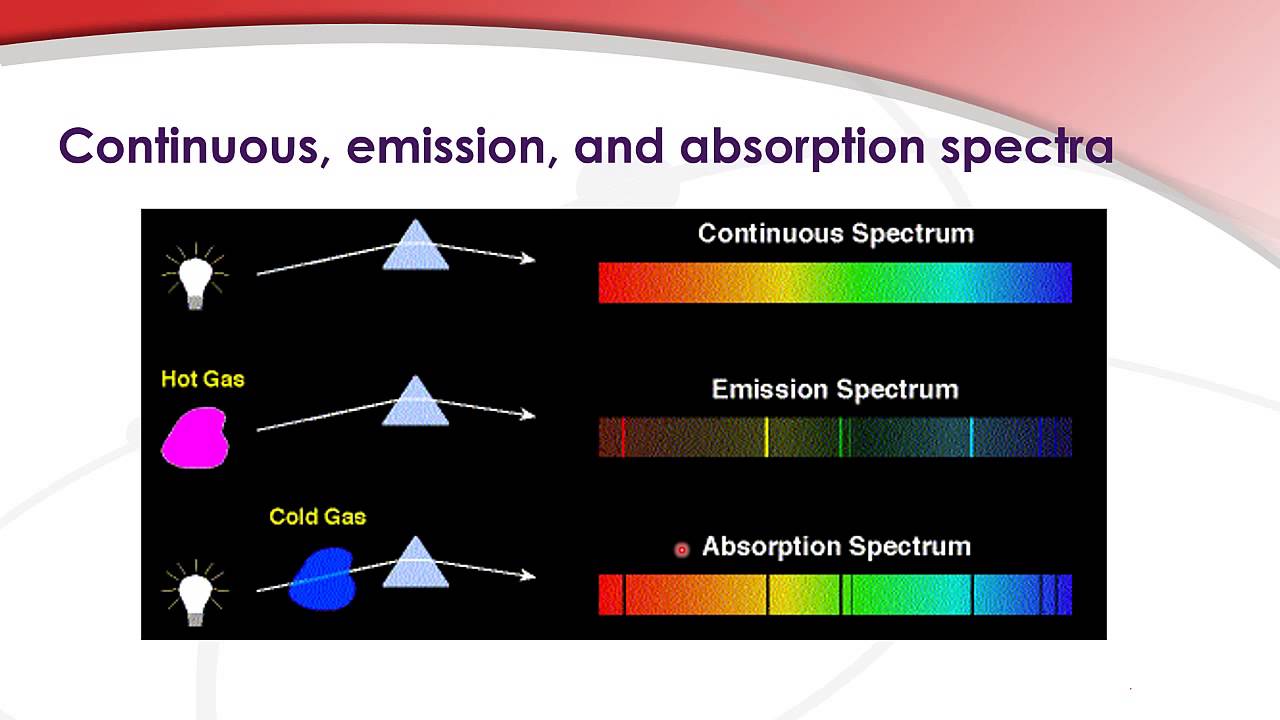 Continuous, emission, and absorption spectra

Continuous Spectrum

Hot Gas

Emission Spectrum

Cold Gas

Absorption Spectrum